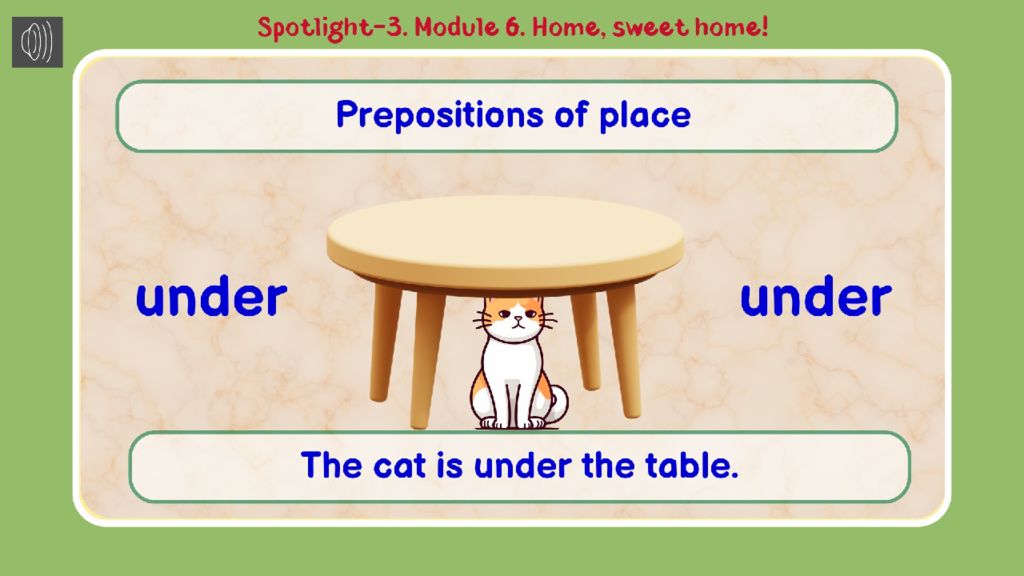 Spotlight-3. Module 6. Home, sweet home!

Prepositions of place

under

under

The cat is under the table.